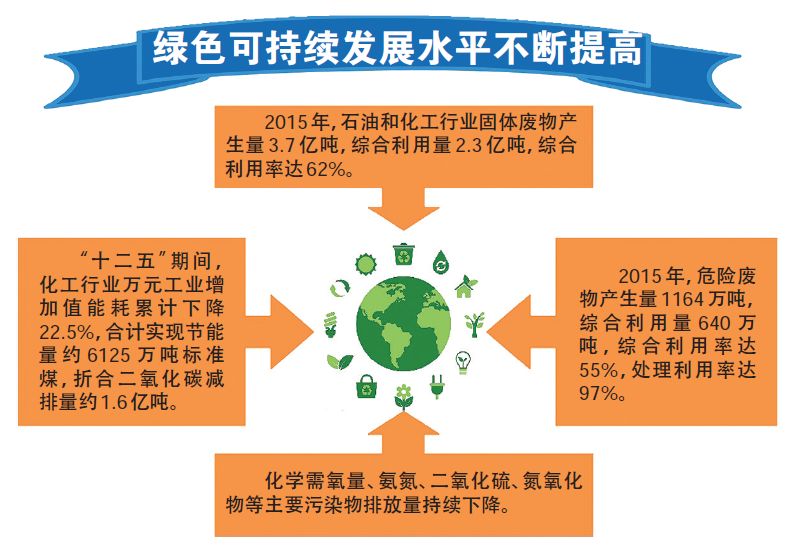 绿色可持续发展水平不断提高

2015年,石油和化工行业固体废物产生量3.7亿吨,综合利用量2.3亿吨,综合利用率达62%。

“十二五”期间,化工行业万元工业增加值能耗累计下降22.5%,合计实现节能量约6125万吨标准煤,折合二氧化碳减排量约1.6亿吨。

2015年,危险废物产生量1164万吨,综合利用量640万吨,综合利用率达55%,处理利用率达97%。

化学需氧量、氨氮、二氧化硫、氮氧化物等主要污染物排放量持续下降。